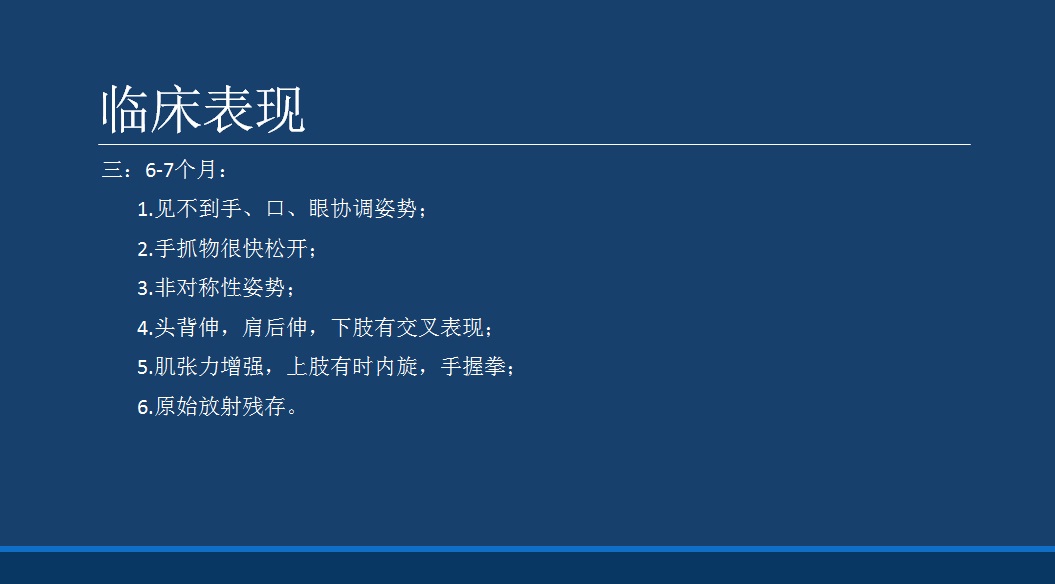 临床表现

三：6-7个月：

1.见不到手、口、眼协调姿势；

2.手抓物很快松开；

3.非对称性姿势；

4.头背伸，肩后伸，下肢有交叉表现；

5.肌张力增强，上肢有时内旋，手握拳；

6.原始放射残存。